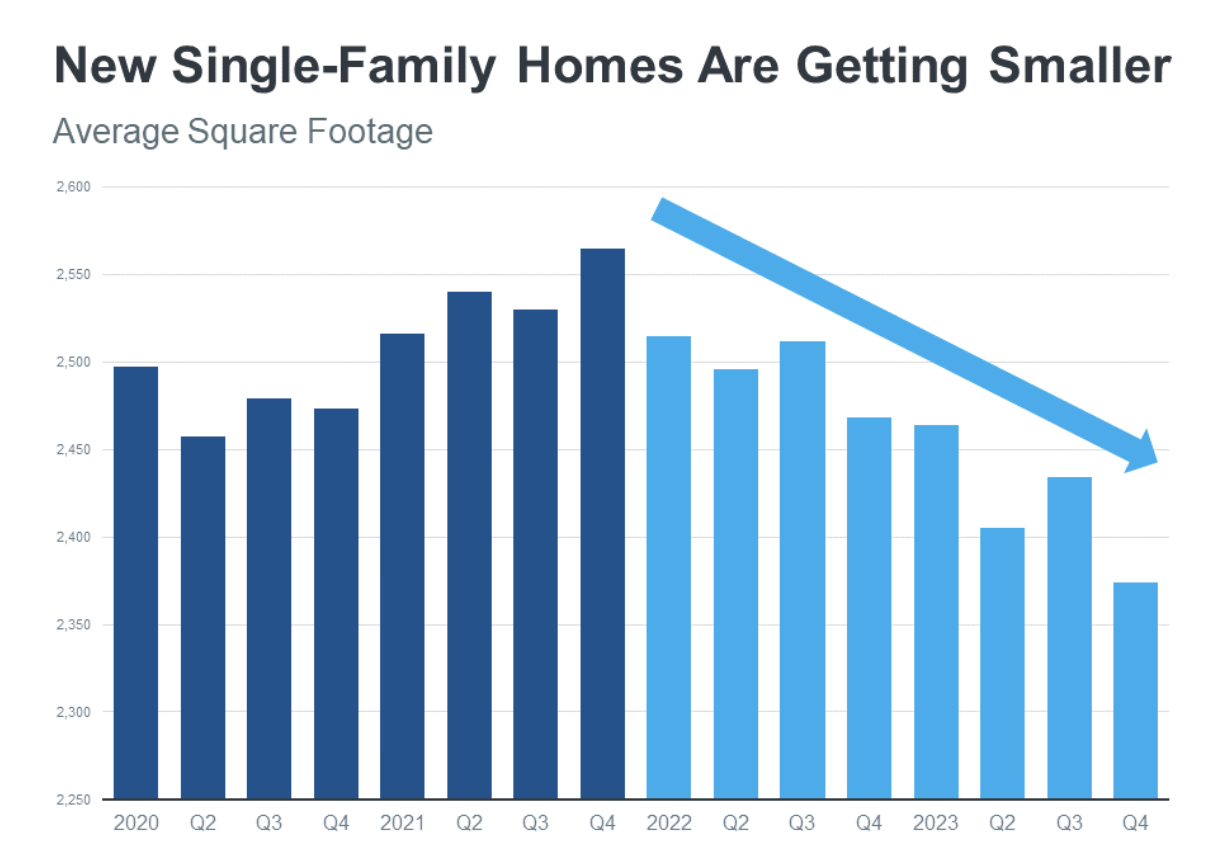 New Single-Family Homes Are Getting Smaller

Average Square Footage

2,600
2,550
2,500
2,450
2,400
2,350
2,300
2,250

2020 Q2 Q3 Q4 2021 Q2 Q3 Q4 2022 Q2 Q3 Q4 2023 Q2 Q3 Q4